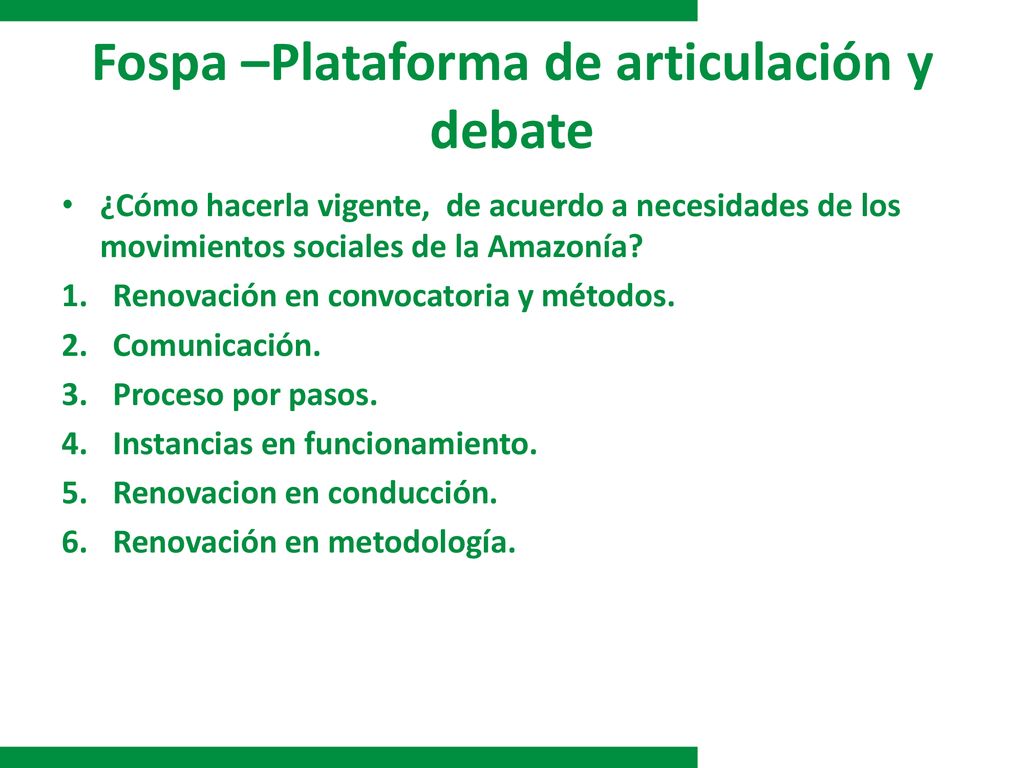 Fospa –Plataforma de articulación y debate

• ¿Cómo hacerla vigente, de acuerdo a necesidades de los movimientos sociales de la Amazonía?

1. Renovación en convocatoria y métodos.
2. Comunicación.
3. Proceso por pasos.
4. Instancias en funcionamiento.
5. Renovacion en conducción.
6. Renovación en metodología.